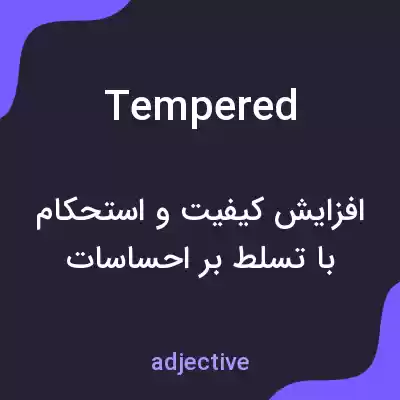 Tempered

افزایش کیفیت و استحکام
با تسلط بر احساسات

adjective